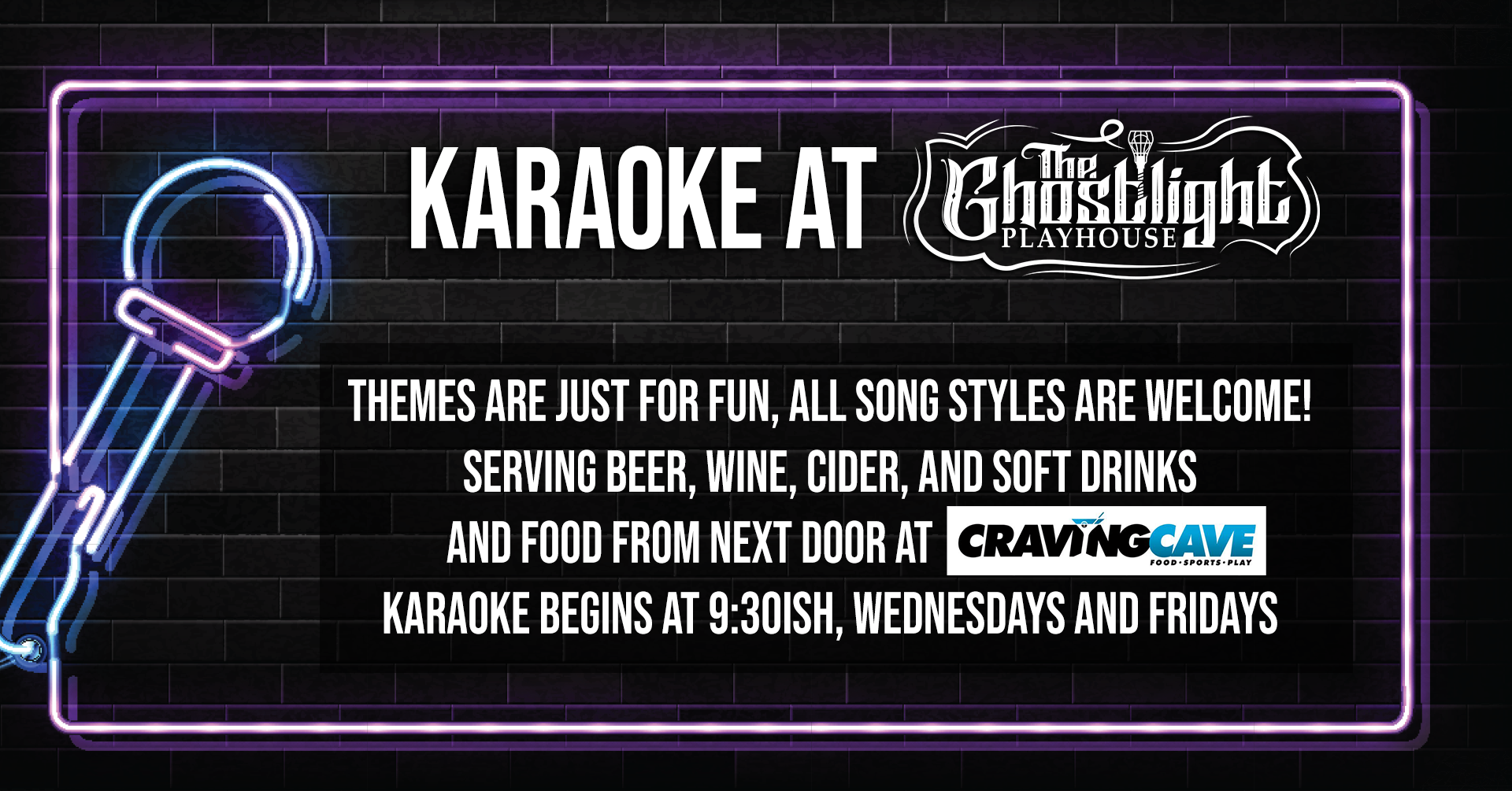 KARAOKE AT The Ghostlight PLAYHOUSE

THEMES ARE JUST FOR FUN, ALL SONG STYLES ARE WELCOME!
SERVING BEER, WINE, CIDER, AND SOFT DRINKS
AND FOOD FROM NEXT DOOR AT CRAVINGCAVE FOOD·SPORTS·PLAY
KARAOKE BEGINS AT 9:30ISH, WEDNESDAYS AND FRIDAYS